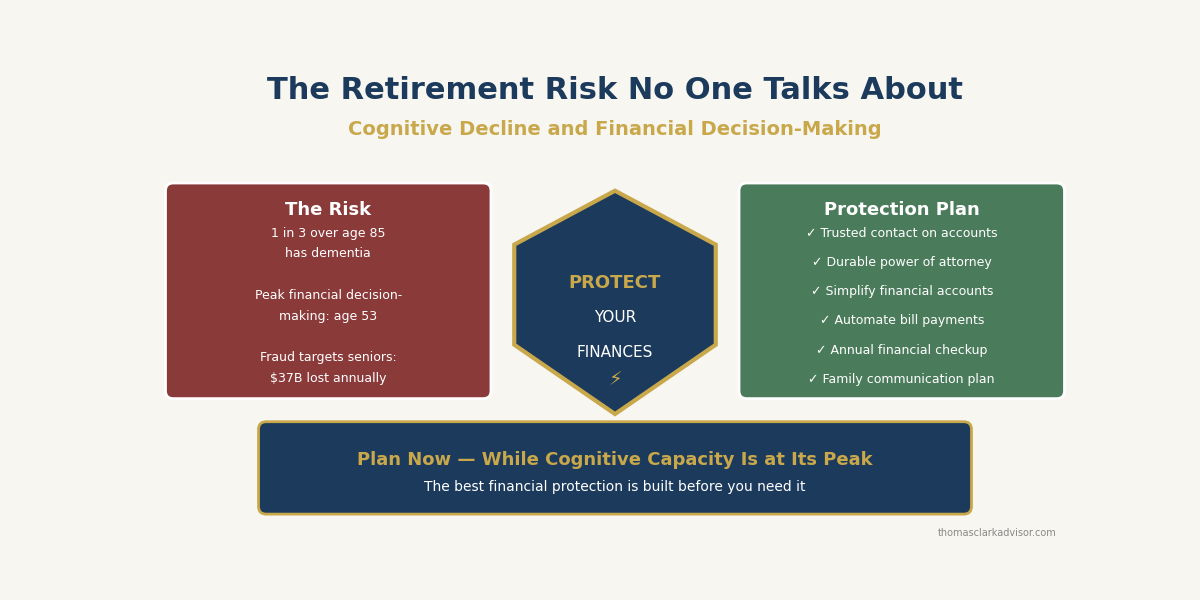 The Retirement Risk No One Talks About

Cognitive Decline and Financial Decision-Making

The Risk
1 in 3 over age 85 has dementia

Peak financial decision-making: age 53

Fraud targets seniors: $37B lost annually

PROTECT
YOUR
FINANCES
⚡

Protection Plan
✓ Trusted contact on accounts
✓ Durable power of attorney
✓ Simplify financial accounts
✓ Automate bill payments
✓ Annual financial checkup
✓ Family communication plan

Plan Now — While Cognitive Capacity Is at Its Peak
The best financial protection is built before you need it

thomasclarkadvisor.com